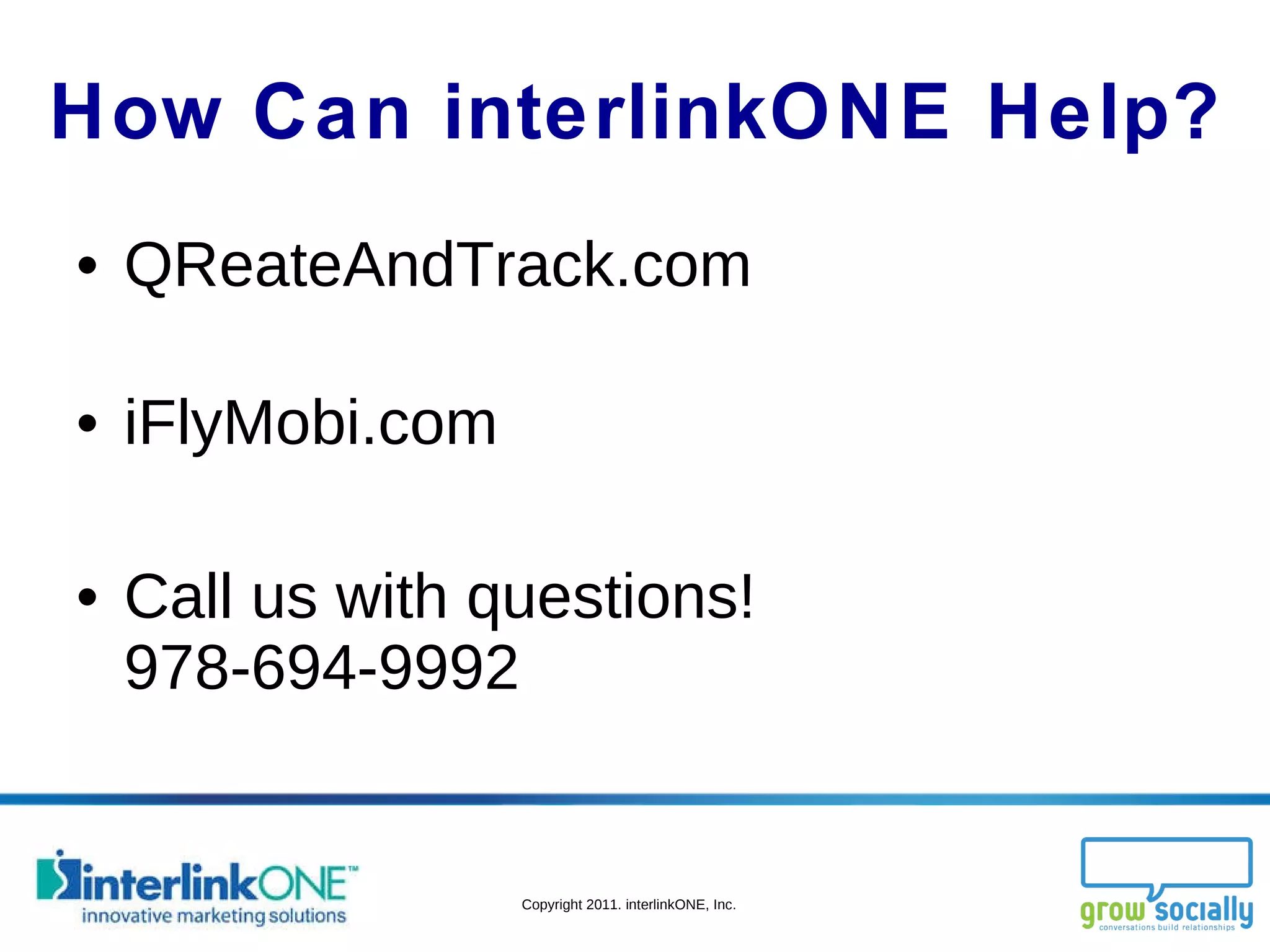 How Can interlinkONE Help?

• QReateAndTrack.com

• iFlyMobi.com

• Call us with questions! 978-694-9992

interlinkONE™
innovative marketing solutions

Copyright 2011. interlinkONE, Inc.

grow socially
conversations build relationships